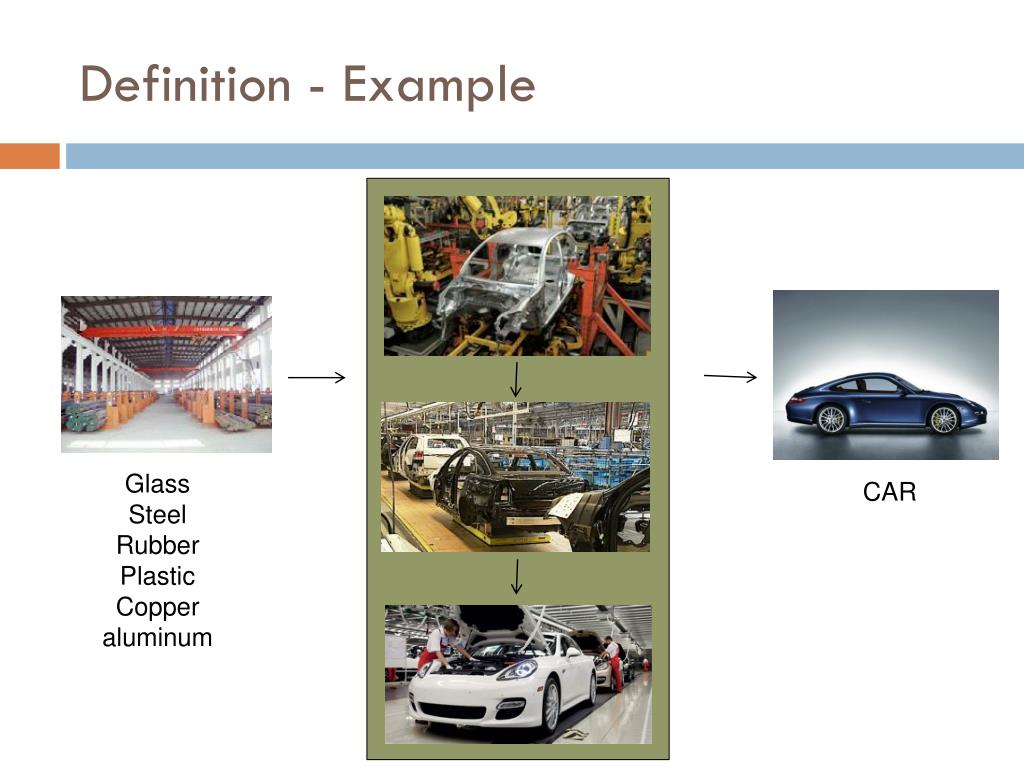 Definition - Example

Glass
Steel
Rubber
Plastic
Copper
aluminum

CAR